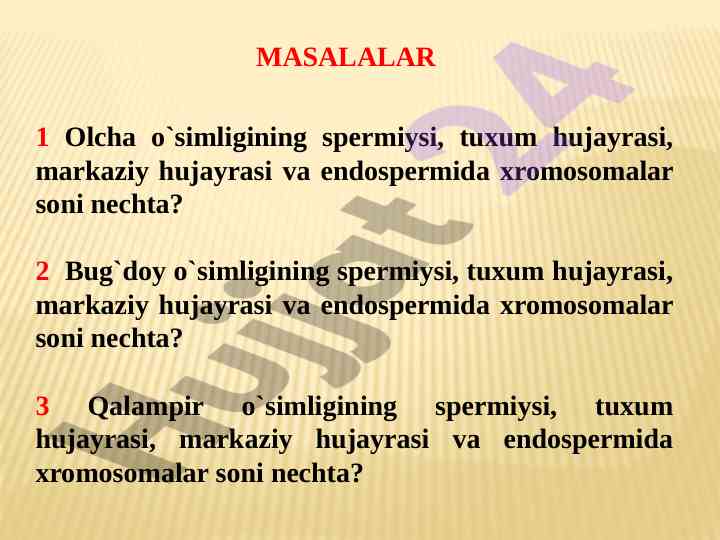 MASALALAR

1 Olcha o`simligining spermiysi, tuxum hujayrasi, markaziy hujayrasi va endospermida xromosomalar soni nechta?

2 Bug`doy o`simligining spermiysi, tuxum hujayrasi, markaziy hujayrasi va endospermida xromosomalar soni nechta?

3 Qalampir o`simligining spermiysi, tuxum hujayrasi, markaziy hujayrasi va endospermida xromosomalar soni nechta?

Hujjat24